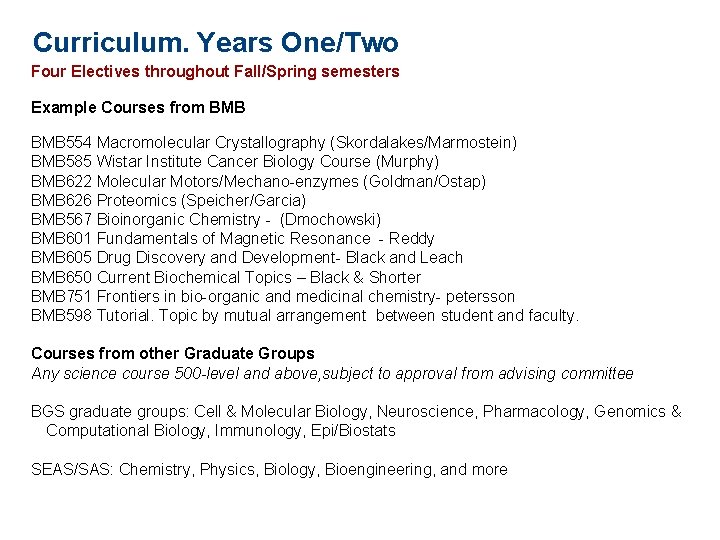 Curriculum. Years One/Two

Four Electives throughout Fall/Spring semesters

Example Courses from BMB

BMB554 Macromolecular Crystallography (Skordalakes/Marmostein)
BMB585 Wistar Institute Cancer Biology Course (Murphy)
BMB622 Molecular Motors/Mechano-enzymes (Goldman/Ostap)
BMB626 Proteomics (Speicher/Garcia)
BMB567 Bioinorganic Chemistry - (Dmochowski)
BMB601 Fundamentals of Magnetic Resonance - Reddy
BMB605 Drug Discovery and Development- Black and Leach
BMB650 Current Biochemical Topics – Black & Shorter
BMB751 Frontiers in bio-organic and medicinal chemistry- petersson
BMB598 Tutorial. Topic by mutual arrangement between student and faculty.

Courses from other Graduate Groups
Any science course 500-level and above,subject to approval from advising committee

BGS graduate groups: Cell & Molecular Biology, Neuroscience, Pharmacology, Genomics & Computational Biology, Immunology, Epi/Biostats

SEAS/SAS: Chemistry, Physics, Biology, Bioengineering, and more